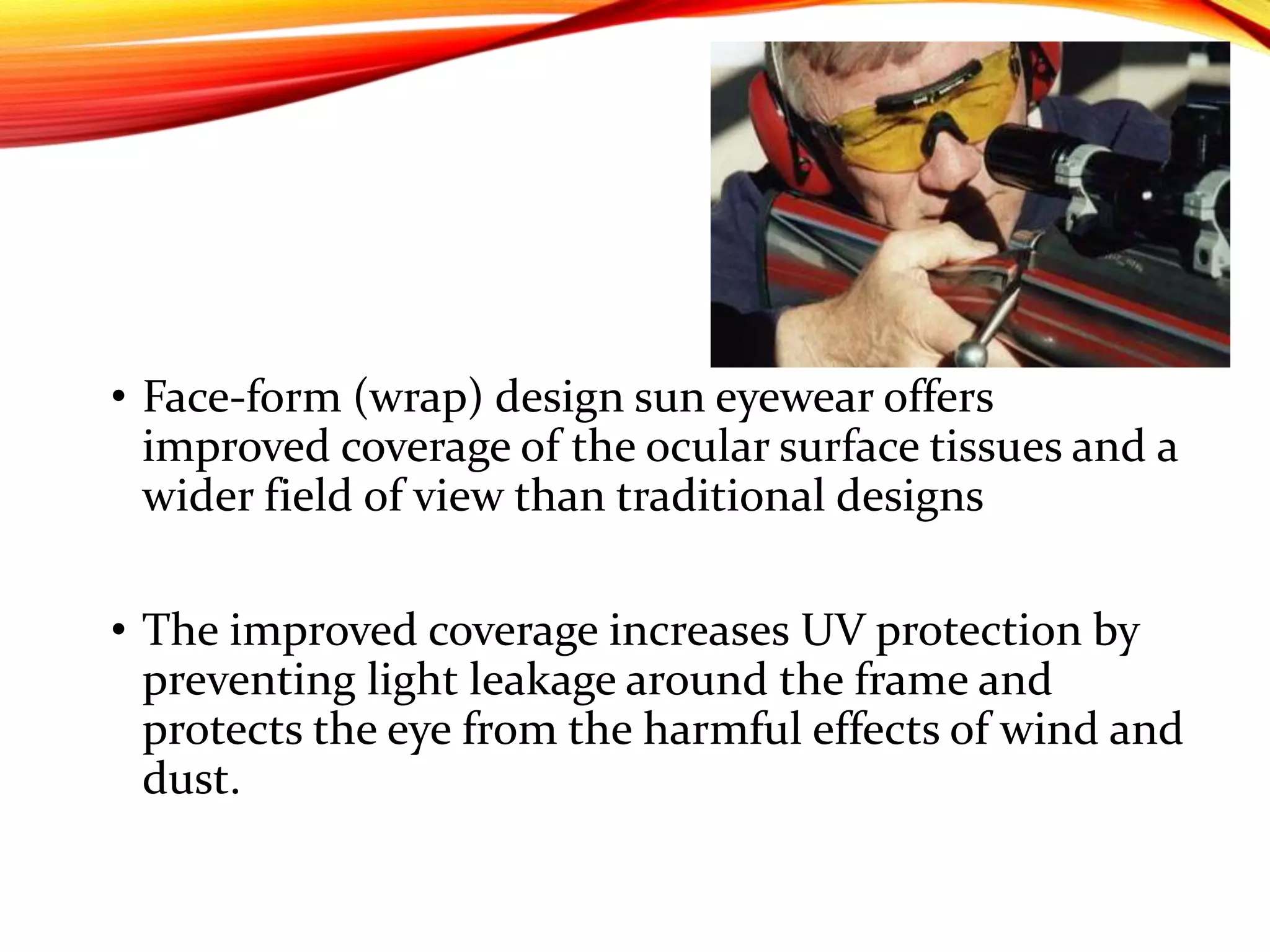 • Face-form (wrap) design sun eyewear offers improved coverage of the ocular surface tissues and a wider field of view than traditional designs

• The improved coverage increases UV protection by preventing light leakage around the frame and protects the eye from the harmful effects of wind and dust.